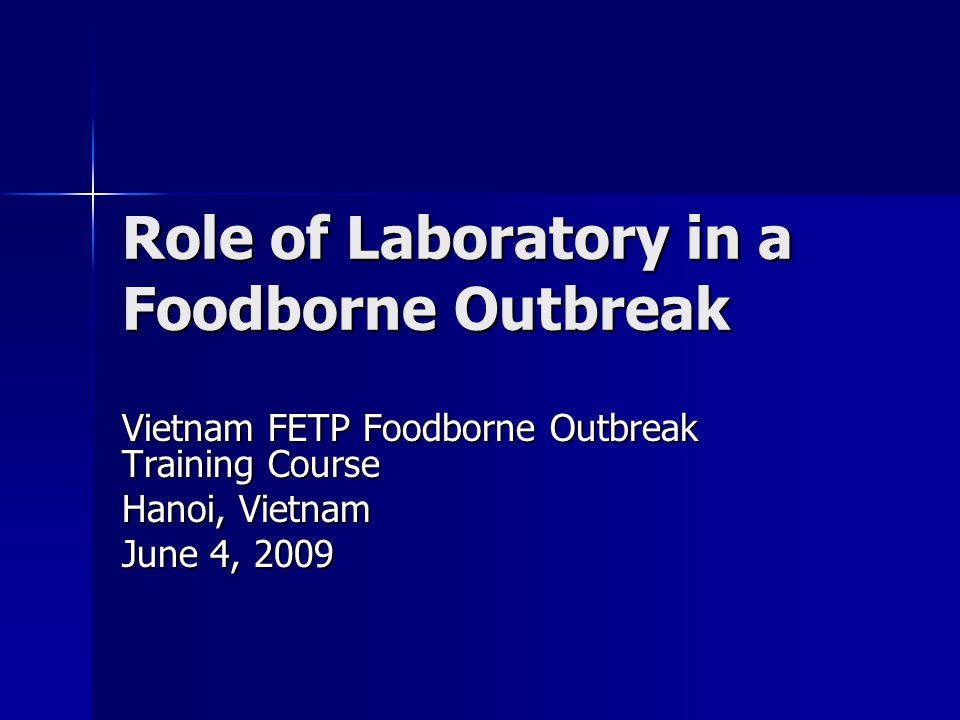 Role of Laboratory in a Foodborne Outbreak

Vietnam FETP Foodborne Outbreak Training Course

Hanoi, Vietnam

June 4, 2009